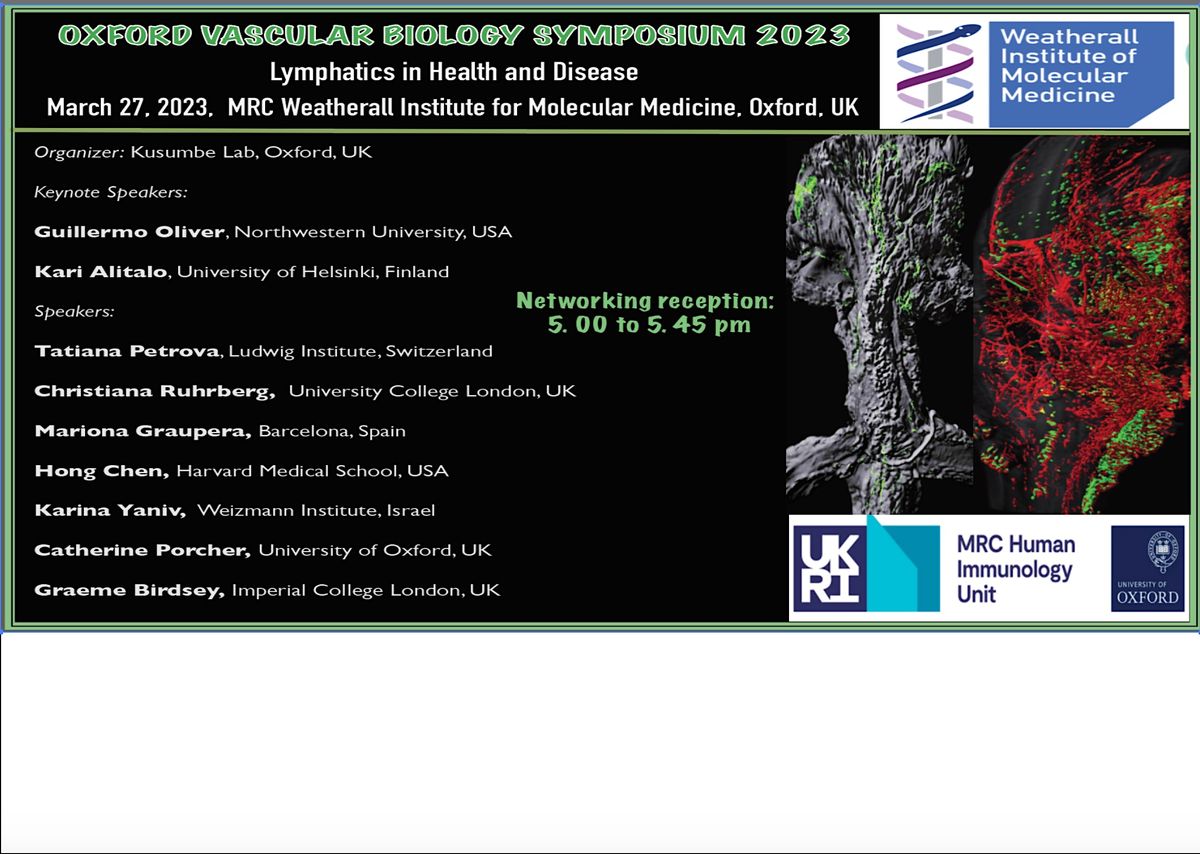 OXFORD VASCULAR BIOLOGY SYMPOSIUM 2023
Lymphatics in Health and Disease
March 27, 2023, MRC Weatherall Institute for Molecular Medicine, Oxford, UK

Weatherall Institute of Molecular Medicine

Organizer: Kusumbe Lab, Oxford, UK

Keynote Speakers:

Guillermo Oliver, Northwestern University, USA

Kari Alitalo, University of Helsinki, Finland

Speakers:

Tatiana Petrova, Ludwig Institute, Switzerland

Christiana Ruhrberg, University College London, UK

Mariona Graupera, Barcelona, Spain

Hong Chen, Harvard Medical School, USA

Karina Yaniv, Weizmann Institute, Israel

Catherine Porcher, University of Oxford, UK

Graeme Birdsey, Imperial College London, UK

Networking reception: 5. 00 to 5. 45 pm

UKRI

MRC Human Immunology Unit

UNIVERSITY OF OXFORD